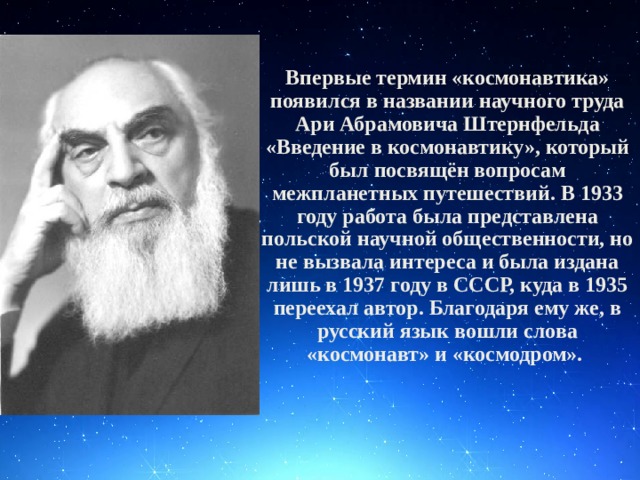 Впервые термин «космонавтика» появился в названии научного труда Ари Абрамовича Штернфельда «Введение в космонавтику», который был посвящён вопросам межпланетных путешествий. В 1933 году работа была представлена польской научной общественности, но не вызвала интереса и была издана лишь в 1937 году в СССР, куда в 1935 переехал автор. Благодаря ему же, в русский язык вошли слова «космонавт» и «космодром».